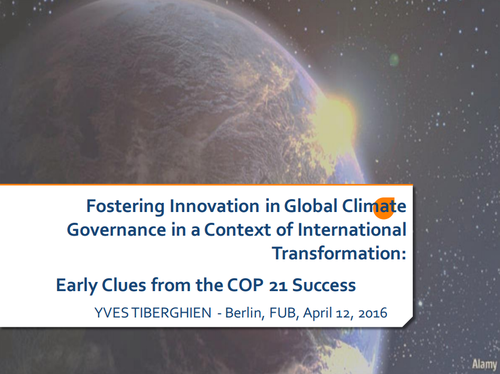 Fostering Innovation in Global Climate Governance in a Context of International Transformation:

Early Clues from the COP 21 Success

YVES TIBERGHIEN - Berlin, FUB, April 12, 2016

Alamy